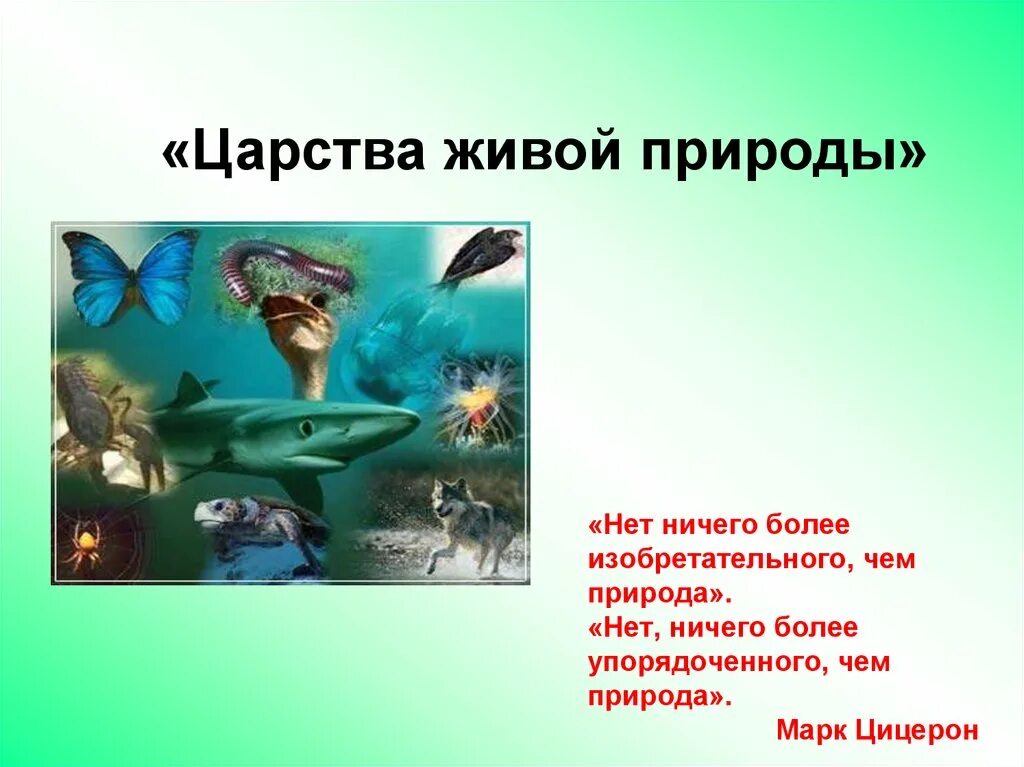 «Царства живой природы»

«Нет ничего более изобретательного, чем природа».
«Нет, ничего более упорядоченного, чем природа».
Марк Цицерон